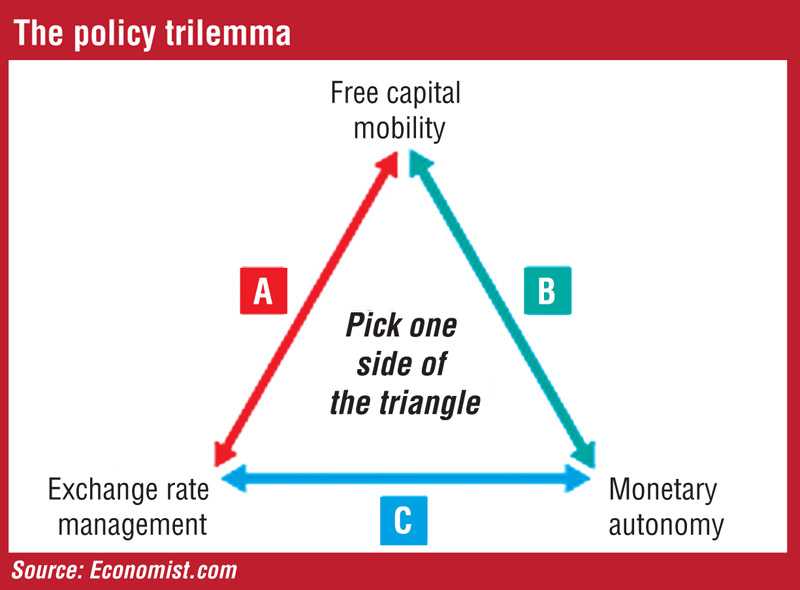 The policy trilemma

Free capital mobility

A

B

Pick one side of the triangle

Exchange rate management

C

Monetary autonomy

Source: Economist.com